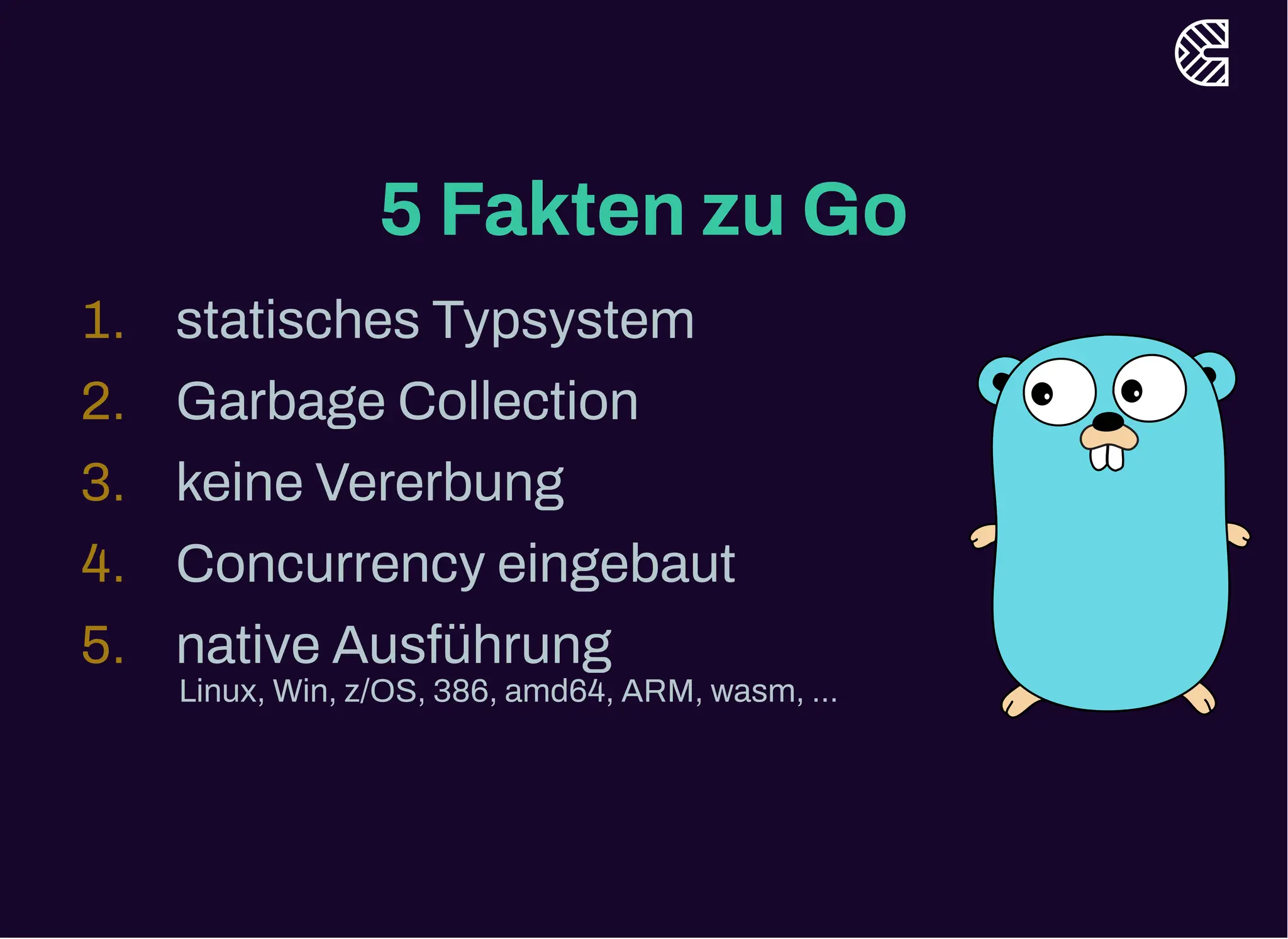 5 Fakten zu Go

1. statisches Typsystem
2. Garbage Collection
3. keine Vererbung
4. Concurrency eingebaut
5. native Ausführung
Linux, Win, z/OS, 386, amd64, ARM, wasm, ...